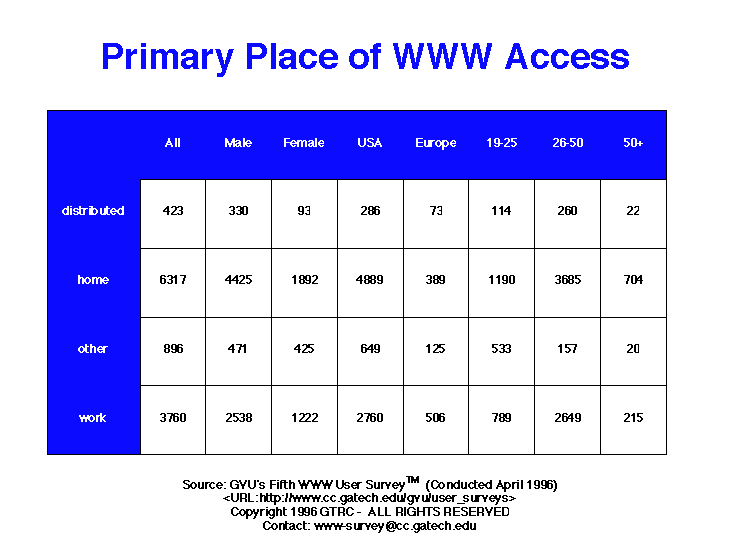 Primary Place of WWW Access

| | All | Male | Female | USA | Europe | 19-25 | 26-50 | 50+ |
|---|---|---|---|---|---|---|---|---|
| distributed | 423 | 330 | 93 | 286 | 73 | 114 | 260 | 22 |
| home | 6317 | 4425 | 1892 | 4889 | 389 | 1190 | 3685 | 704 |
| other | 896 | 471 | 425 | 649 | 125 | 533 | 157 | 20 |
| work | 3760 | 2538 | 1222 | 2760 | 506 | 789 | 2649 | 215 |

Source: GVU's Fifth WWW User Survey$^{TM}$ (Conducted April 1996)
<URL:http://www.cc.gatech.edu/gvu/user_surveys>
Copyright 1996 GTRC - ALL RIGHTS RESERVED
Contact: www-survey@cc.gatech.edu